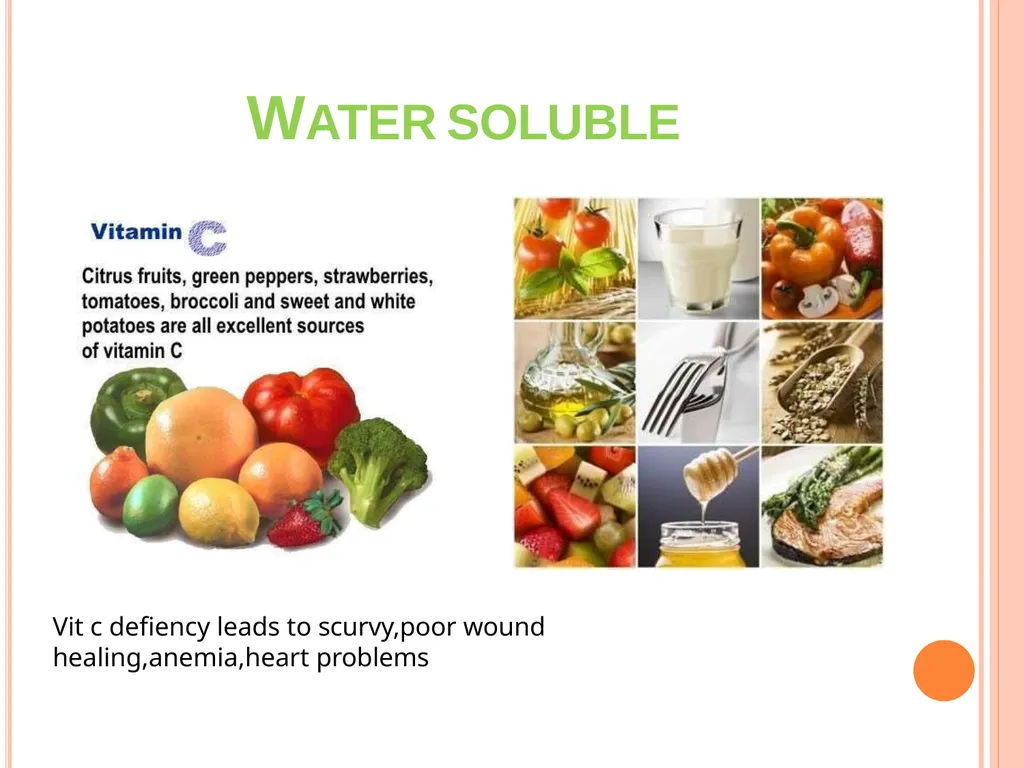 WATER SOLUBLE

Vitamin C

Citrus fruits, green peppers, strawberries, tomatoes, broccoli and sweet and white potatoes are all excellent sources of vitamin C

Vit c defiency leads to scurvy,poor wound healing,anemia,heart problems